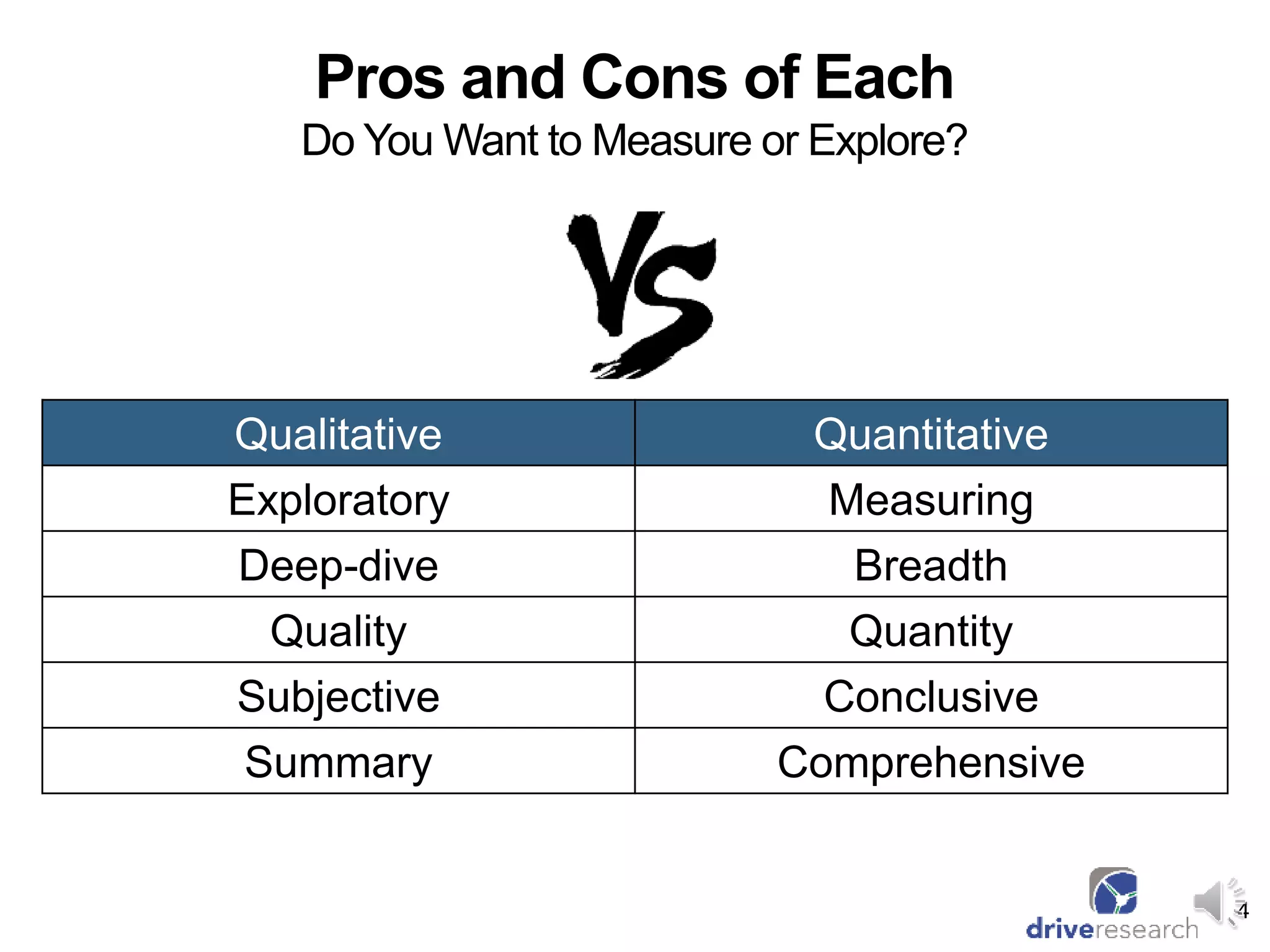 Pros and Cons of Each
Do You Want to Measure or Explore?

VS

| Qualitative | Quantitative |
|---|---|
| Exploratory | Measuring |
| Deep-dive | Breadth |
| Quality | Quantity |
| Subjective | Conclusive |
| Summary | Comprehensive |

driveresearch

4